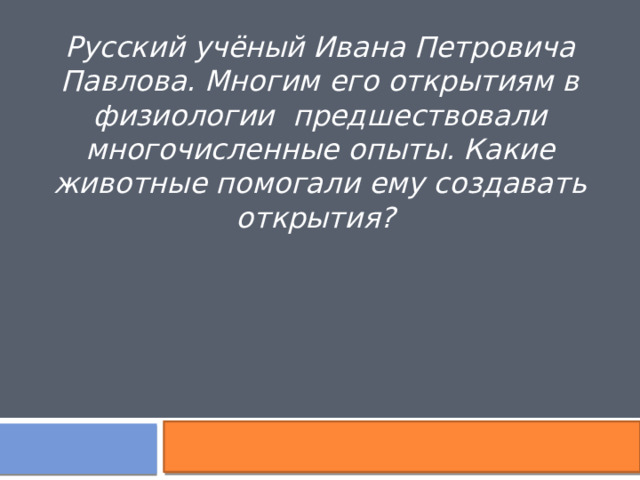 Русский учёный Ивана Петровича Павлова. Многим его открытиям в физиологии предшествовали многочисленные опыты. Какие животные помогали ему создавать открытия?